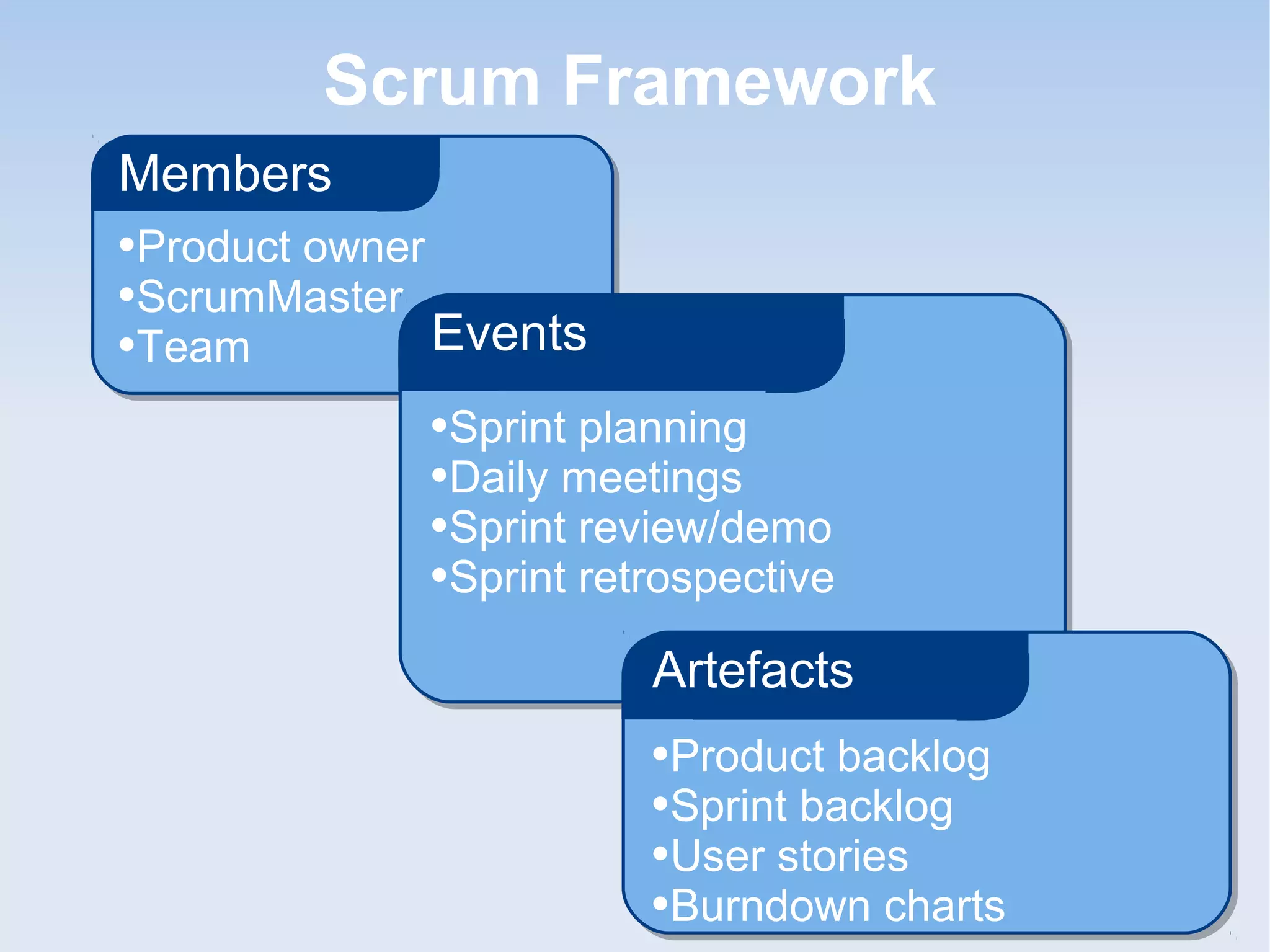 Scrum Framework

Members

•Product owner
•ScrumMaster
•Team

Events

•Sprint planning
•Daily meetings
•Sprint review/demo
•Sprint retrospective

Artefacts

•Product backlog
•Sprint backlog
•User stories
•Burndown charts